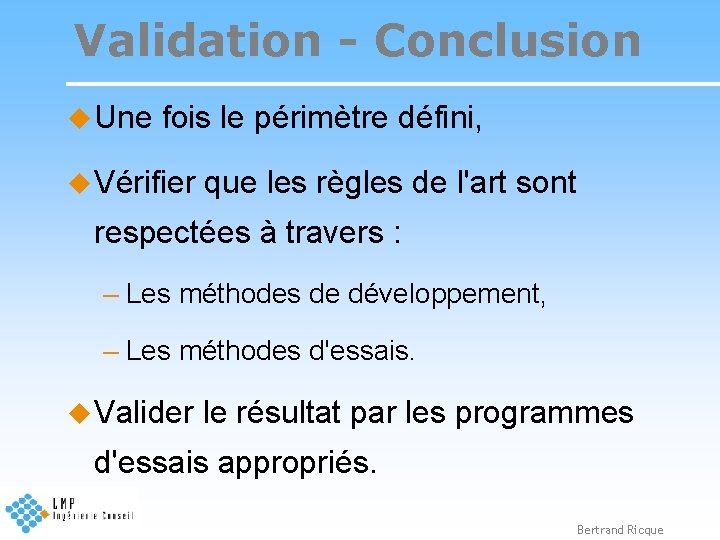 Validation - Conclusion

Une fois le périmètre défini,

Vérifier que les règles de l'art sont respectées à travers :

– Les méthodes de développement,

– Les méthodes d'essais.

Valider le résultat par les programmes d'essais appropriés.

LMP
Ingénierie Conseil

Bertrand Ricque